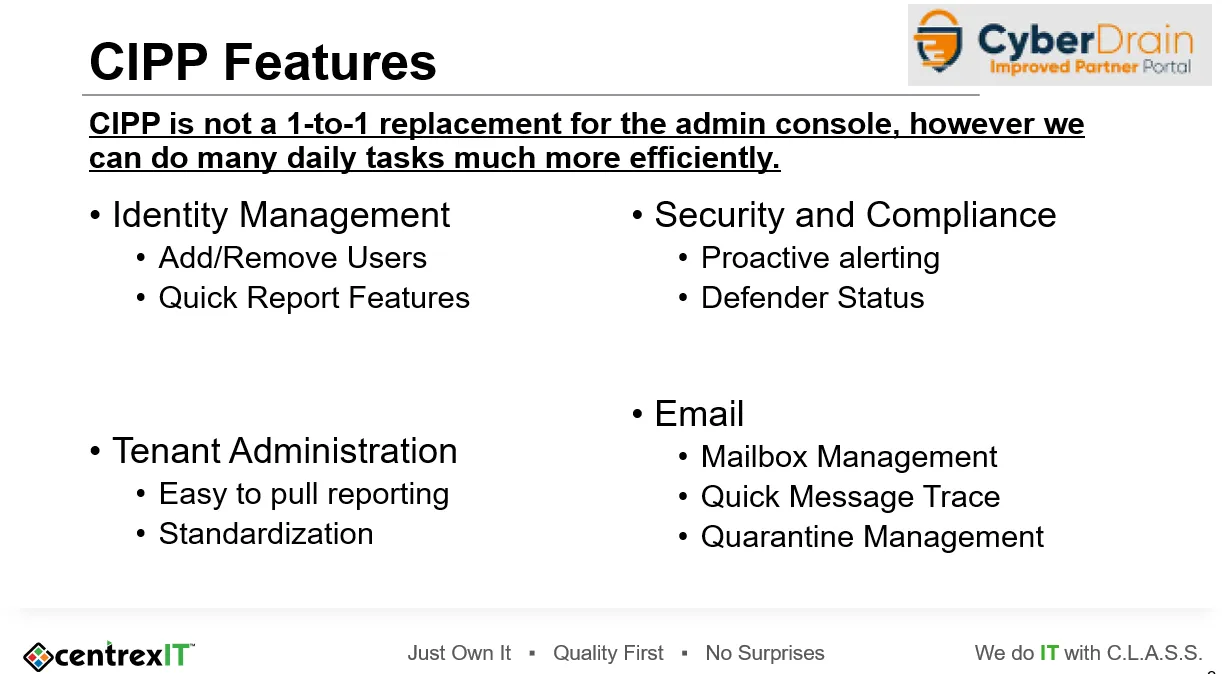 CIPP Features

CyberDrain
Improved Partner Portal

CIPP is not a 1-to-1 replacement for the admin console, however we can do many daily tasks much more efficiently.

• Identity Management
 • Add/Remove Users
 • Quick Report Features

• Tenant Administration
 • Easy to pull reporting
 • Standardization

• Security and Compliance
 • Proactive alerting
 • Defender Status

• Email
 • Mailbox Management
 • Quick Message Trace
 • Quarantine Management

centrexIT™

Just Own It ▪ Quality First ▪ No Surprises

We do IT with C.L.A.S.S.